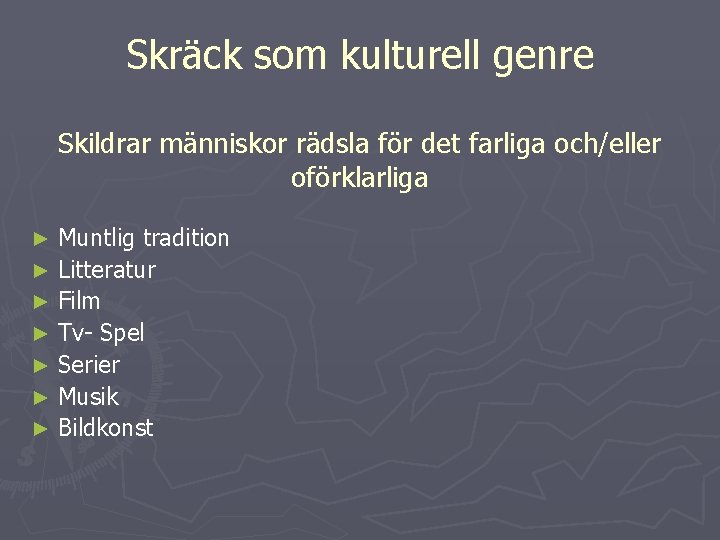 Skräck som kulturell genre

Skildrar människor rädsla för det farliga och/eller oförklarliga

► Muntlig tradition
► Litteratur
► Film
► Tv- Spel
► Serier
► Musik
► Bildkonst